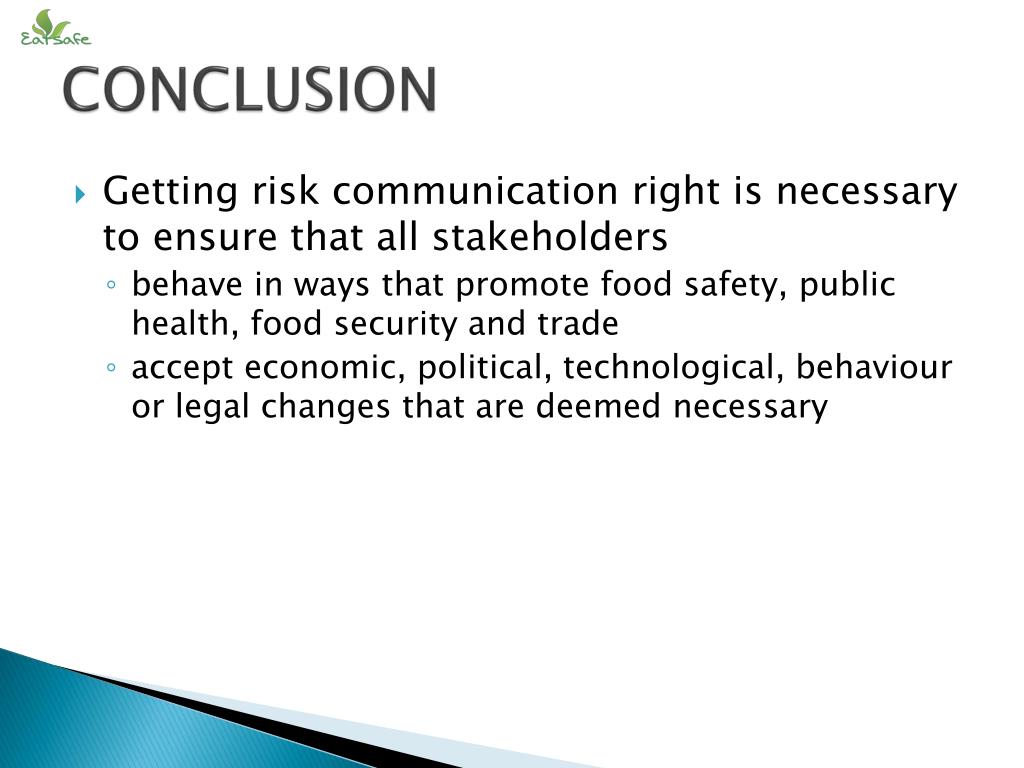 EatSafe

CONCLUSION

Getting risk communication right is necessary to ensure that all stakeholders

behave in ways that promote food safety, public health, food security and trade

accept economic, political, technological, behaviour or legal changes that are deemed necessary